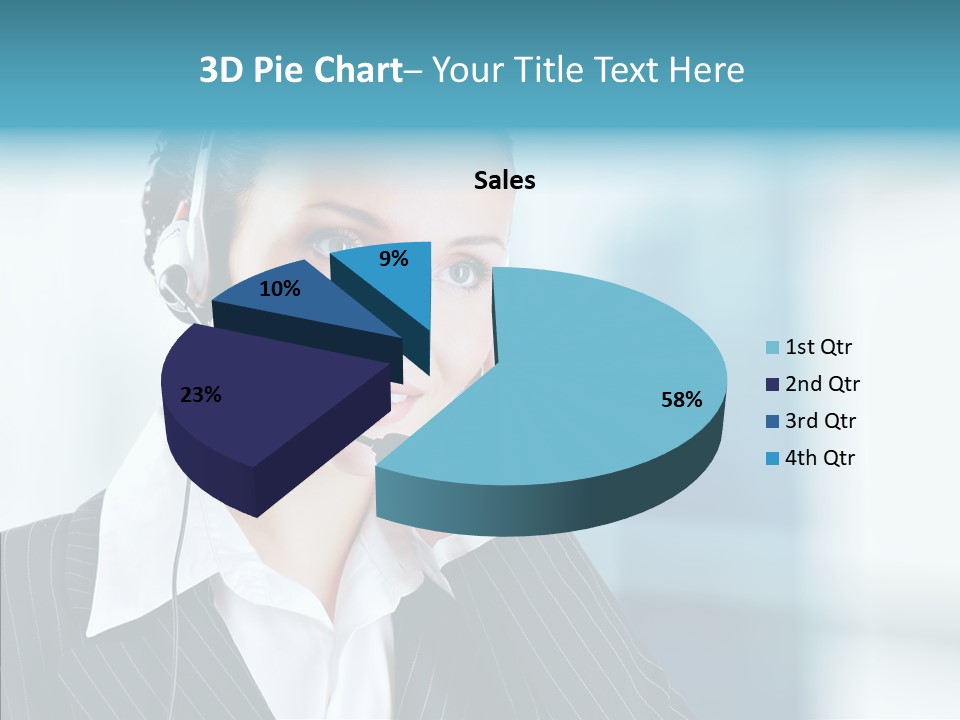 3D Pie Chart– Your Title Text Here

Sales

9%
10%
23%
58%

1st Qtr
2nd Qtr
3rd Qtr
4th Qtr